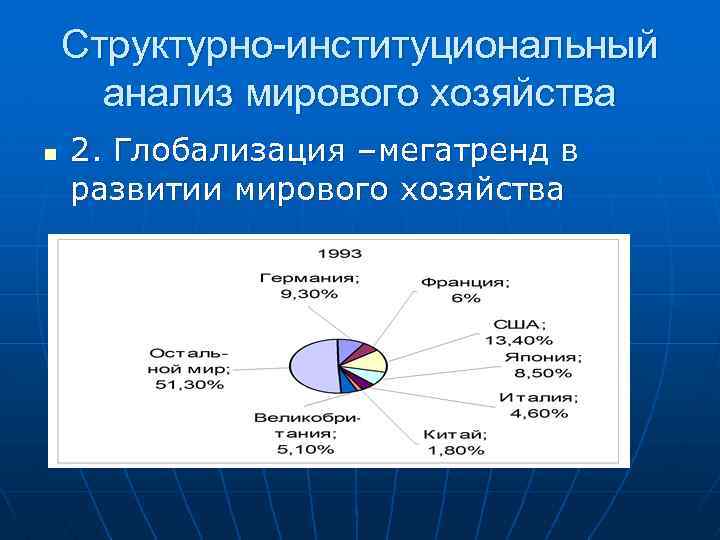 Структурно-институциональный анализ мирового хозяйства

2. Глобализация –мегатренд в развитии мирового хозяйства

1993

Германия; 9,30%

Франция; 6%

США; 13,40%

Япония; 8,50%

Италия; 4,60%

Китай; 1,80%

Великобритания; 5,10%

Остальной мир; 51,30%